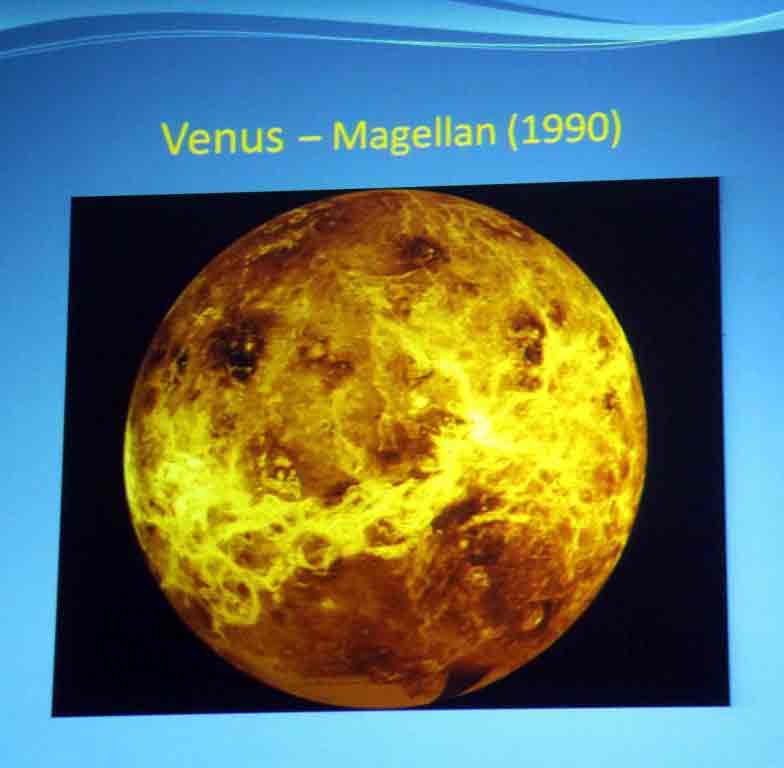 Venus – Magellan (1990)